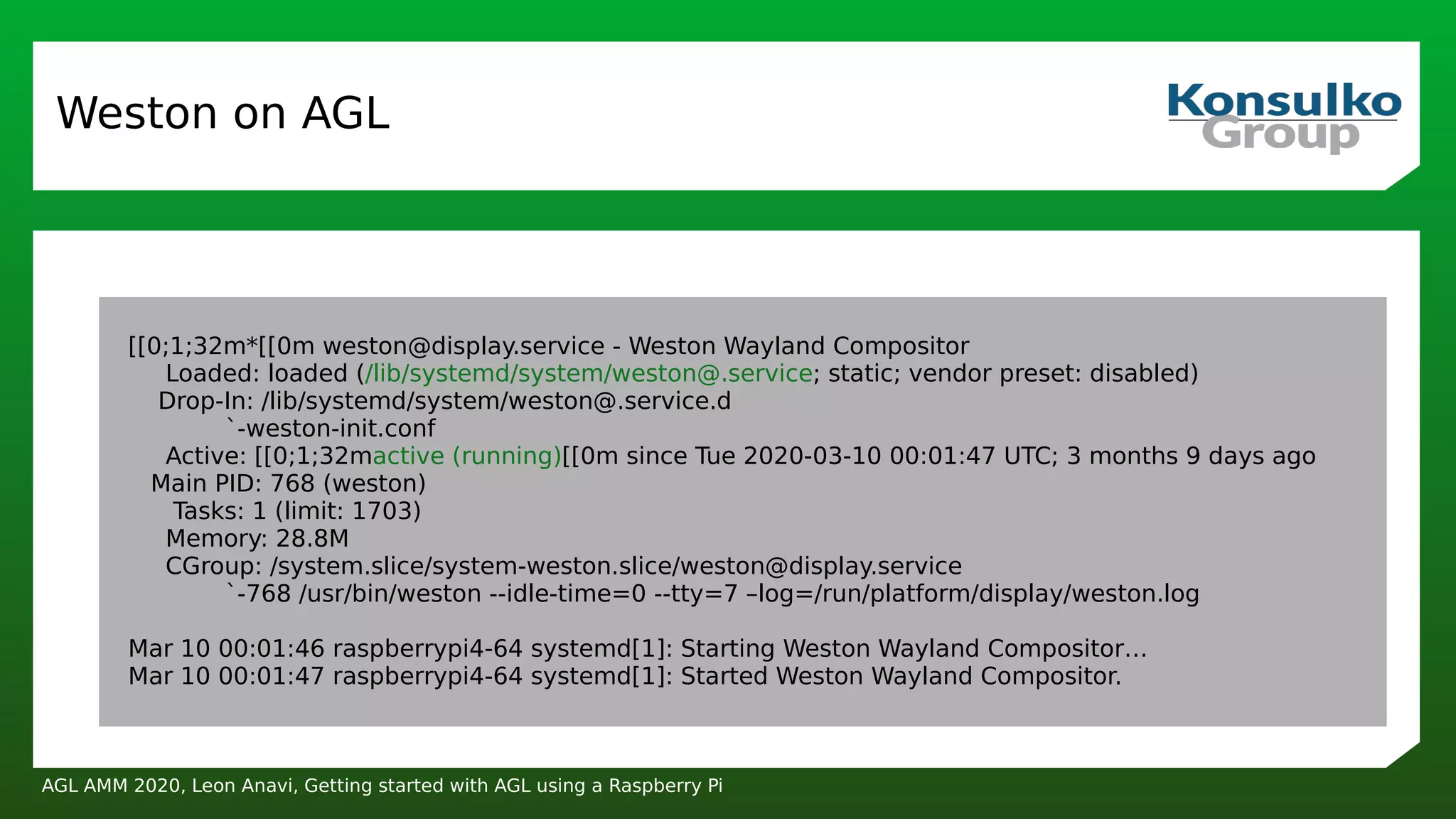 Weston on AGL

Konsulko Group

[[0;1;32m*[[0m weston@display.service - Weston Wayland Compositor
Loaded: loaded (/lib/systemd/system/weston@.service; static; vendor preset: disabled)
Drop-In: /lib/systemd/system/weston@.service.d
`-weston-init.conf
Active: [[0;1;32mactive (running)[[0m since Tue 2020-03-10 00:01:47 UTC; 3 months 9 days ago
Main PID: 768 (weston)
Tasks: 1 (limit: 1703)
Memory: 28.8M
CGroup: /system.slice/system-weston.slice/weston@display.service
`-768 /usr/bin/weston --idle-time=0 --tty=7 –log=/run/platform/display/weston.log

Mar 10 00:01:46 raspberrypi4-64 systemd[1]: Starting Weston Wayland Compositor…
Mar 10 00:01:47 raspberrypi4-64 systemd[1]: Started Weston Wayland Compositor.

AGL AMM 2020, Leon Anavi, Getting started with AGL using a Raspberry Pi